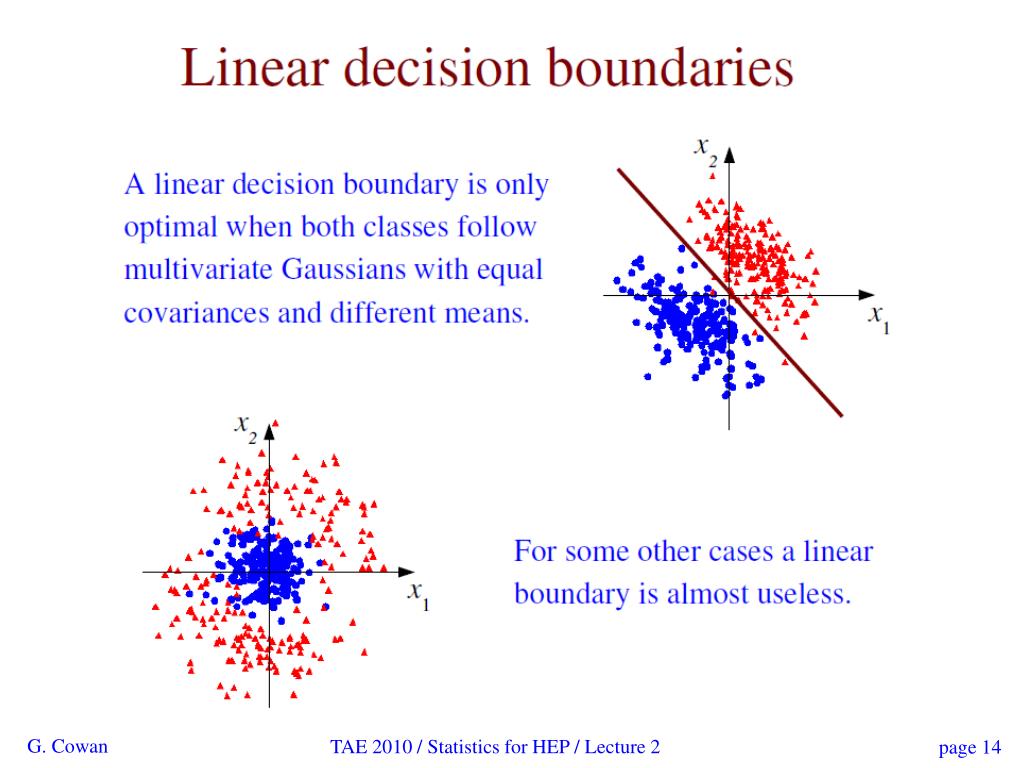 Linear decision boundaries

A linear decision boundary is only optimal when both classes follow multivariate Gaussians with equal covariances and different means.

$x_2$

$x_1$

$x_2$

$x_1$

For some other cases a linear boundary is almost useless.

G. Cowan

TAE 2010 / Statistics for HEP / Lecture 2

page 14